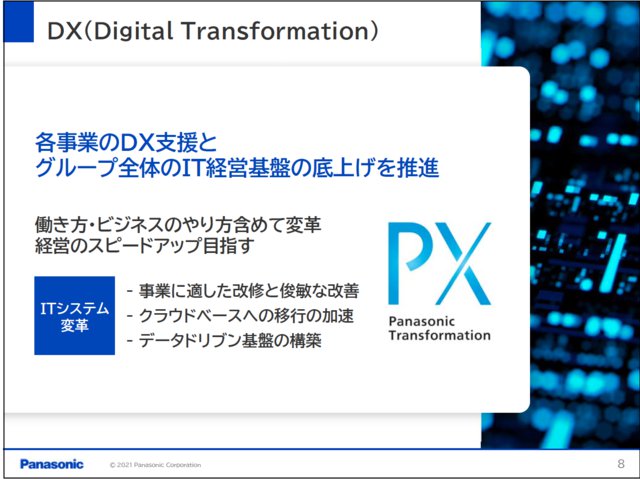 DX(Digital Transformation)

各事業のDX支援と
グループ全体のIT経営基盤の底上げを推進

働き方・ビジネスのやり方含めて変革
経営のスピードアップ目指す

ITシステム変革

- 事業に適した改修と俊敏な改善
- クラウドベースへの移行の加速
- データドリブン基盤の構築

PX
Panasonic Transformation

Panasonic © 2021 Panasonic Corporation 8